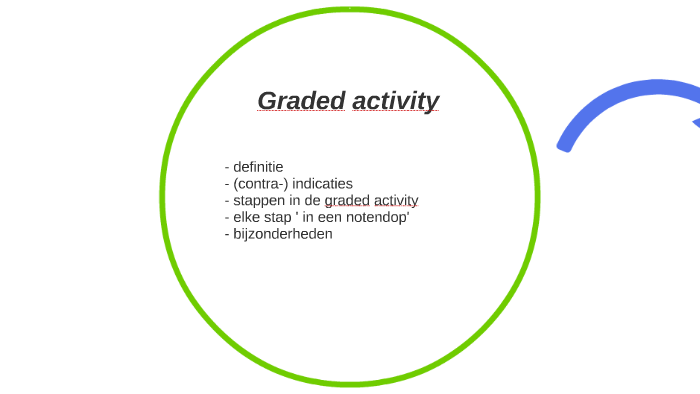 Graded activity

- definitie
- (contra-) indicaties
- stappen in de graded activity
- elke stap ' in een notendop'
- bijzonderheden